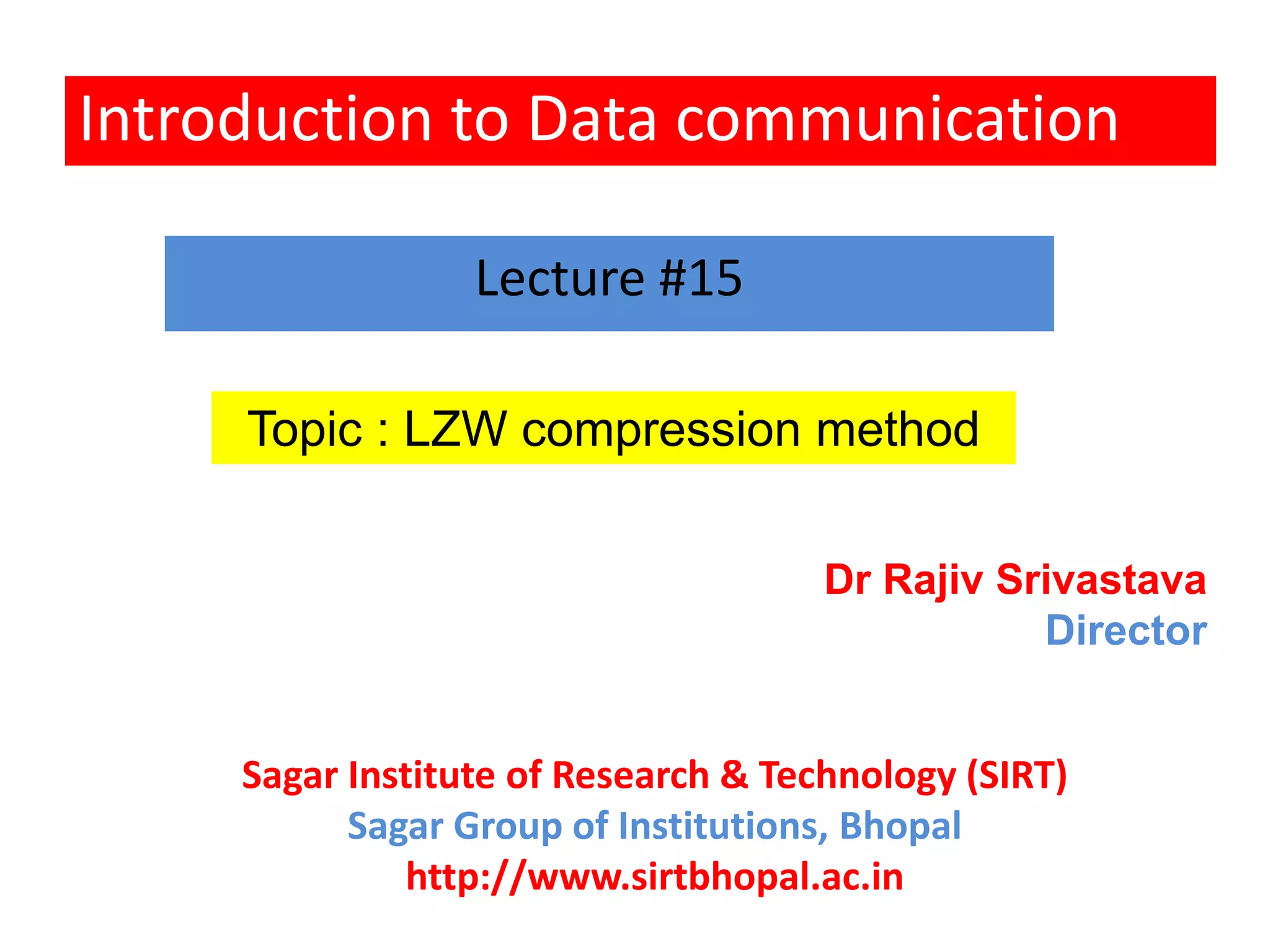 Introduction to Data communication

Lecture #15

Topic : LZW compression method

Dr Rajiv Srivastava
Director

Sagar Institute of Research & Technology (SIRT)
Sagar Group of Institutions, Bhopal
http://www.sirtbhopal.ac.in